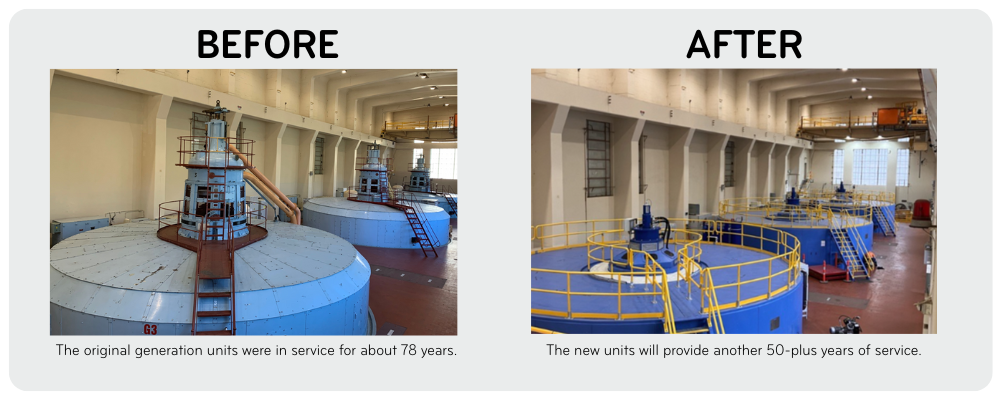 BEFORE

G3

The original generation units were in service for about 78 years.

AFTER

The new units will provide another 50-plus years of service.